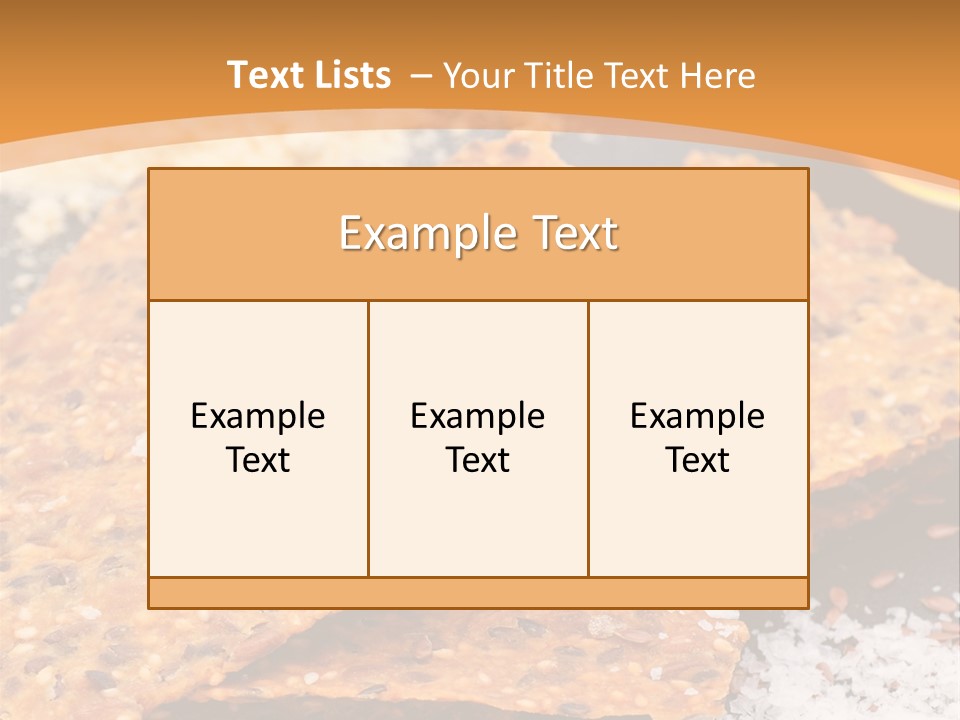 Text Lists – Your Title Text Here

Example Text

Example Text

Example Text

Example Text